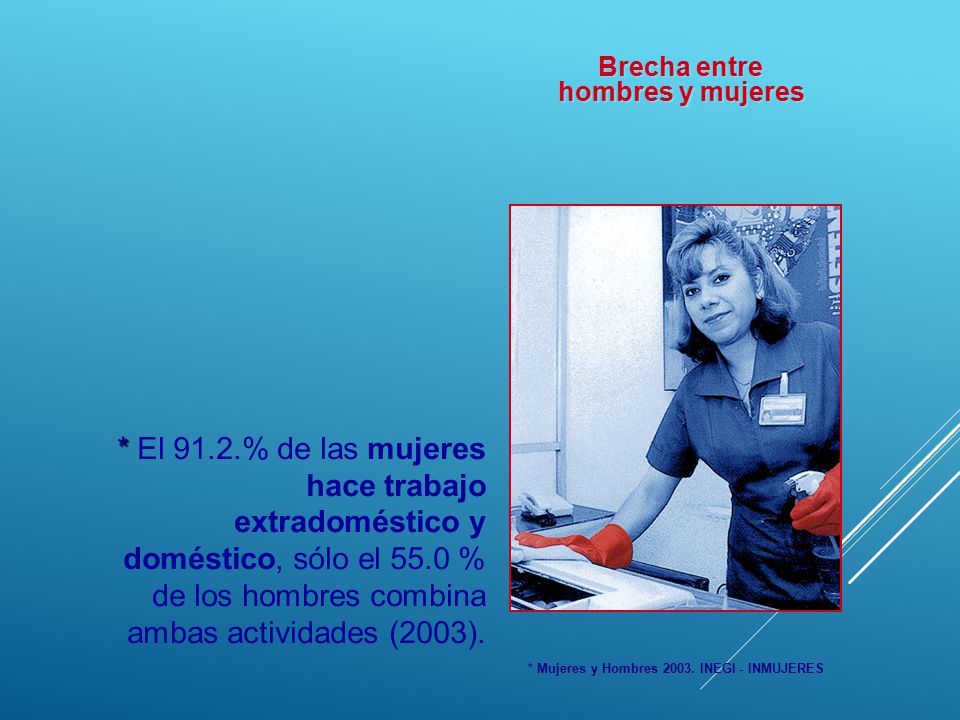 Brecha entre
hombres y mujeres

* El 91.2.% de las mujeres hace trabajo extradoméstico y doméstico, sólo el 55.0 % de los hombres combina ambas actividades (2003).

* Mujeres y Hombres 2003. INEGI - INMUJERES